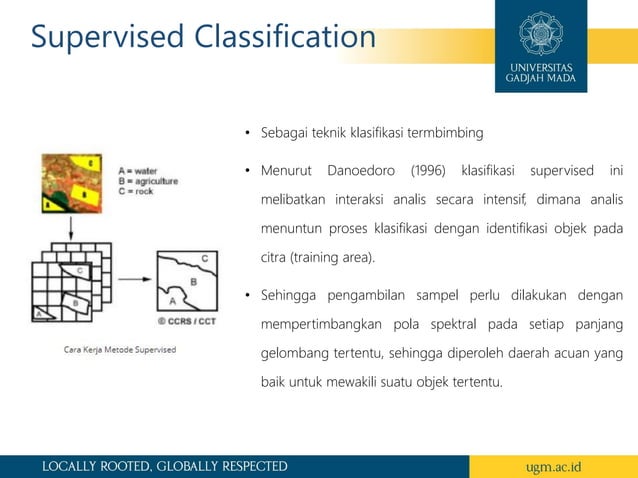 Supervised Classification

UNIVERSITAS GADJAH MADA

A = water
B = agriculture
C = rock

C

B

A

C

B

A

© CCRS / CCT

Cara Kerja Metode Supervised

• Sebagai teknik klasifikasi termbimbing

• Menurut Danoedoro (1996) klasifikasi supervised ini melibatkan interaksi analis secara intensif, dimana analis menuntun proses klasifikasi dengan identifikasi objek pada citra (training area).

• Sehingga pengambilan sampel perlu dilakukan dengan mempertimbangkan pola spektral pada setiap panjang gelombang tertentu, sehingga diperoleh daerah acuan yang baik untuk mewakili suatu objek tertentu.

LOCALLY ROOTED, GLOBALLY RESPECTED

ugm.ac.id